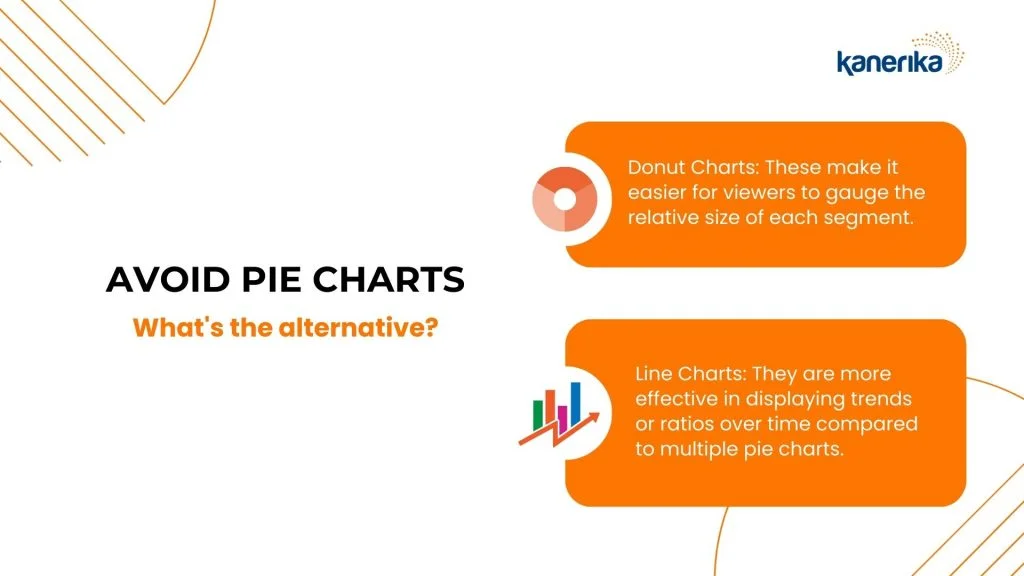 kanerika

AVOID PIE CHARTS

What's the alternative?

Donut Charts: These make it easier for viewers to gauge the relative size of each segment.

Line Charts: They are more effective in displaying trends or ratios over time compared to multiple pie charts.